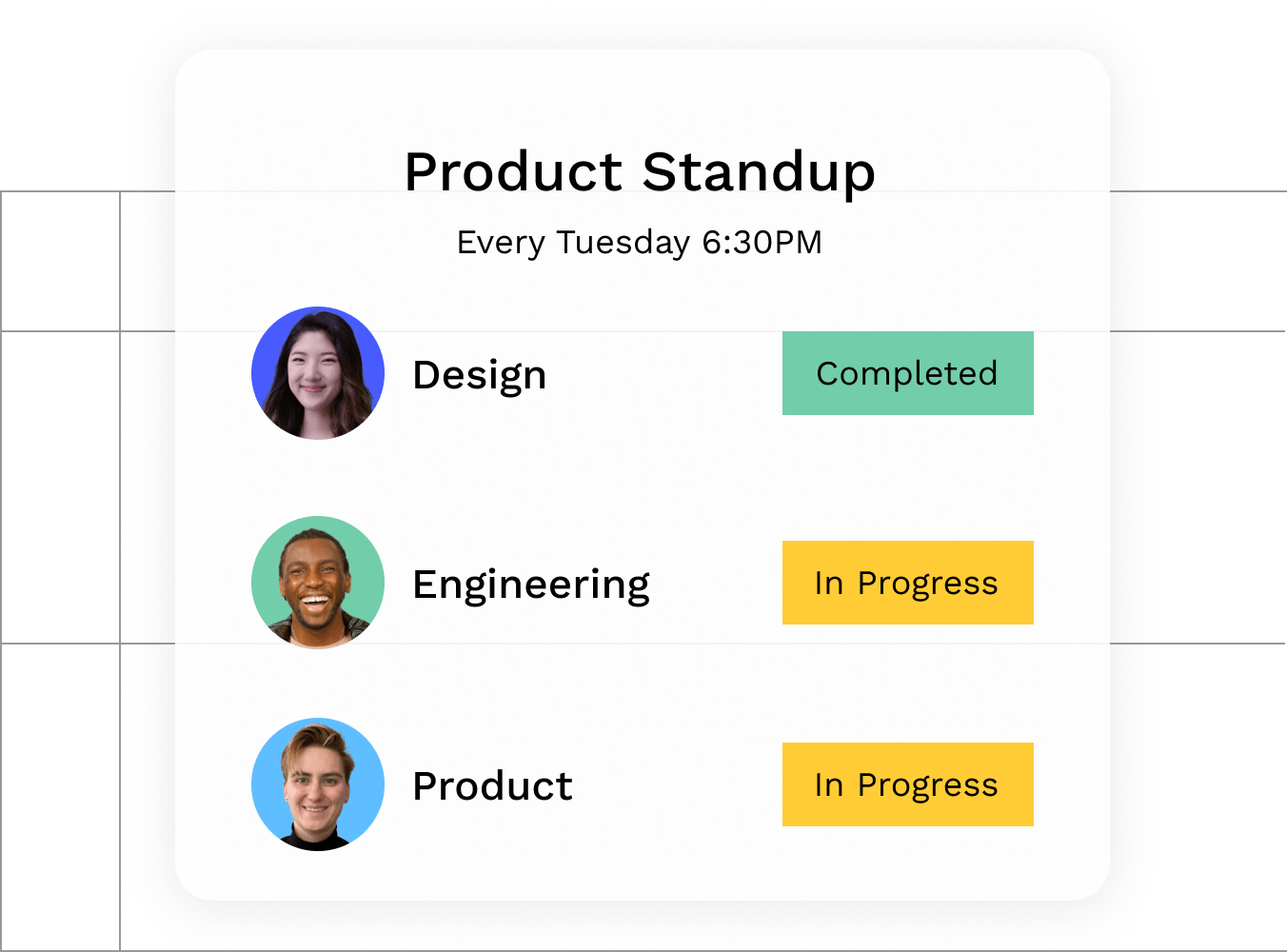 Product Standup

Every Tuesday 6:30PM

Design Completed

Engineering In Progress

Product In Progress